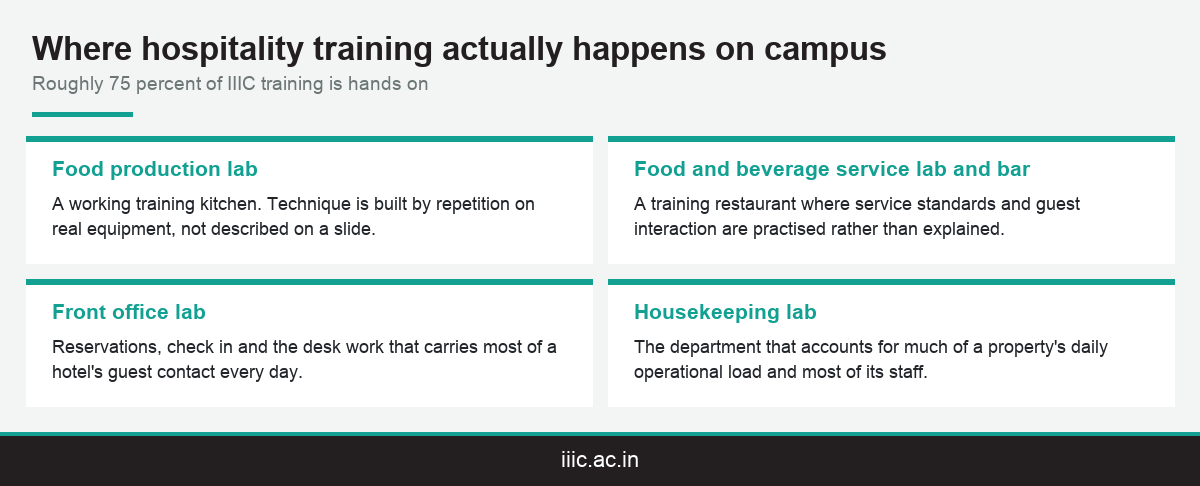 Where hospitality training actually happens on campus

Roughly 75 percent of IIIC training is hands on

Food production lab

A working training kitchen. Technique is built by repetition on real equipment, not described on a slide.

Food and beverage service lab and bar

A training restaurant where service standards and guest interaction are practised rather than explained.

Front office lab

Reservations, check in and the desk work that carries most of a hotel's guest contact every day.

Housekeeping lab

The department that accounts for much of a property's daily operational load and most of its staff.

iiic.ac.in